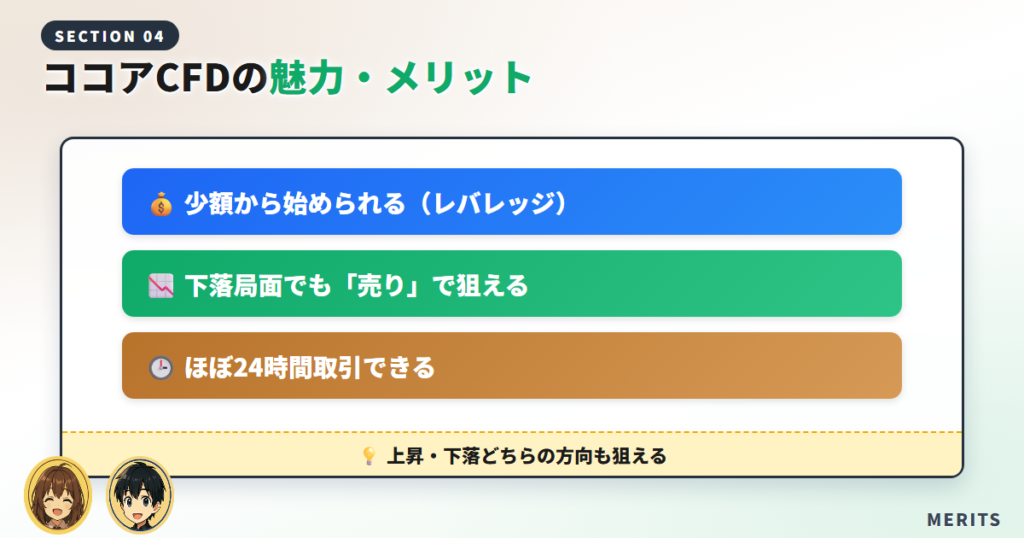 SECTION 04

ココアCFDの魅力・メリット

💰 少額から始められる（レバレッジ）

📉 下落局面でも「売り」で狙える

🕒 ほぼ24時間取引できる

💡 上昇・下落どちらの方向も狙える

MERITS